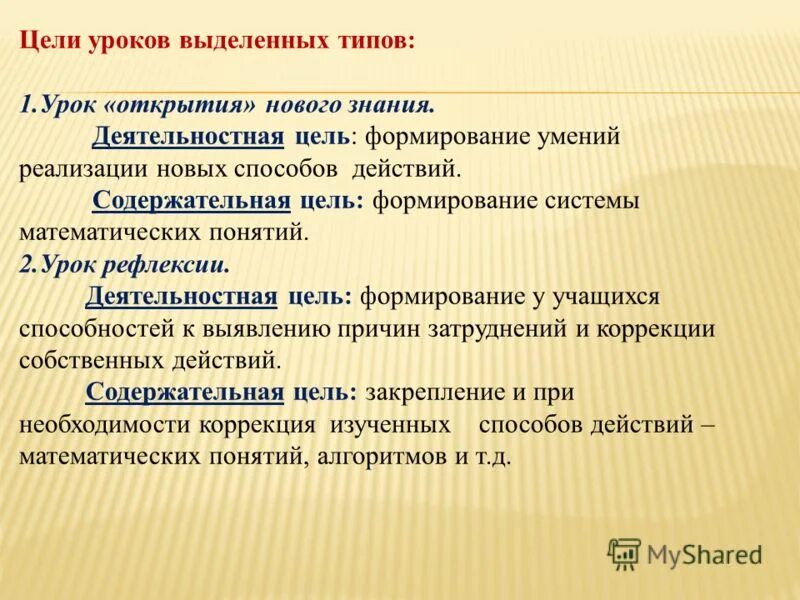 Цели уроков выделенных типов:

1.Урок «открытия» нового знания.

Деятельностная цель: формирование умений реализации новых способов действий.

Содержательная цель: формирование системы математических понятий.

2.Урок рефлексии.

Деятельностная цель: формирование у учащихся способностей к выявлению причин затруднений и коррекции собственных действий.

Содержательная цель: закрепление и при необходимости коррекция изученных способов действий – математических понятий, алгоритмов и т.д.

MyShared